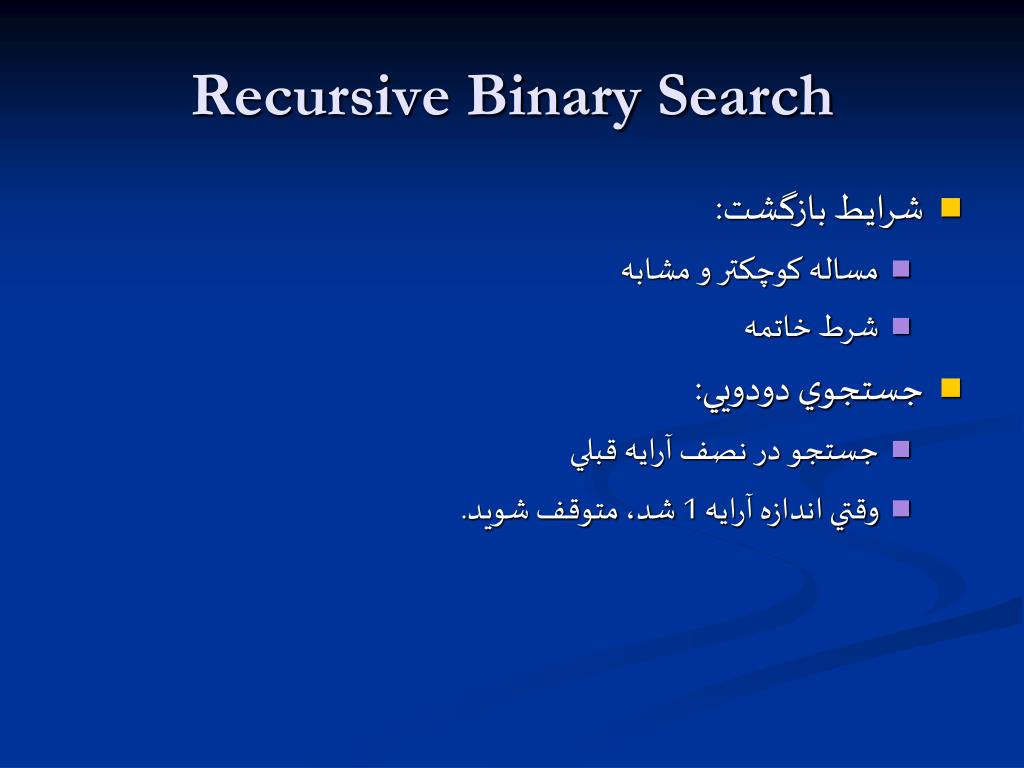 Recursive Binary Search

شرايط بازگشت:

مساله کوچکتر و مشابه

شرط خاتمه

جستجوي دودويي:

جستجو در نصف آرايه قبلي

وقتي اندازه آرايه 1 شد، متوقف شويد.